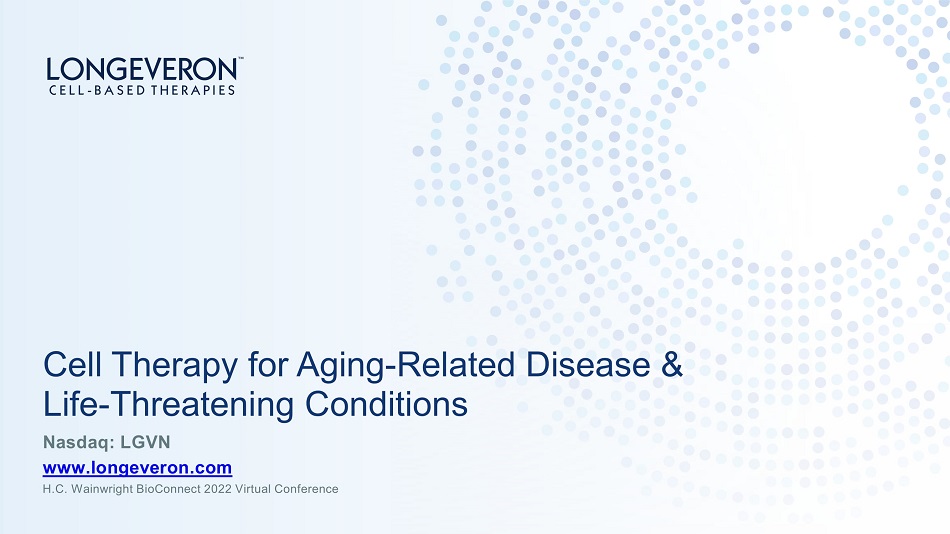 LONGEVERON™
CELL-BASED THERAPIES

Cell Therapy for Aging-Related Disease & Life-Threatening Conditions

Nasdaq: LGVN

www.longeveron.com

H.C. Wainwright BioConnect 2022 Virtual Conference